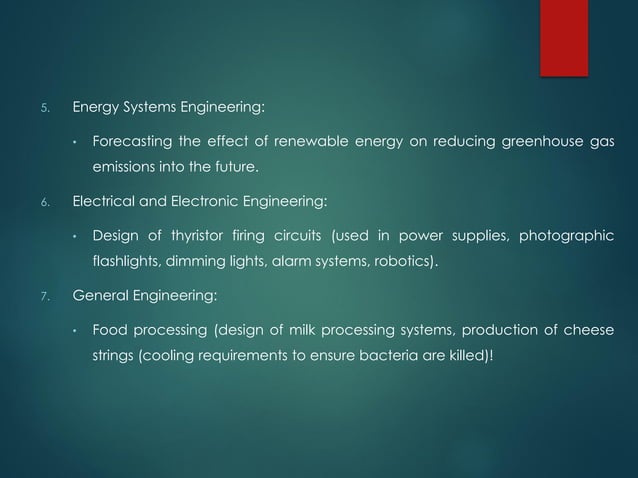 5. Energy Systems Engineering:

• Forecasting the effect of renewable energy on reducing greenhouse gas emissions into the future.

6. Electrical and Electronic Engineering:

• Design of thyristor firing circuits (used in power supplies, photographic flashlights, dimming lights, alarm systems, robotics).

7. General Engineering:

• Food processing (design of milk processing systems, production of cheese strings (cooling requirements to ensure bacteria are killed)!